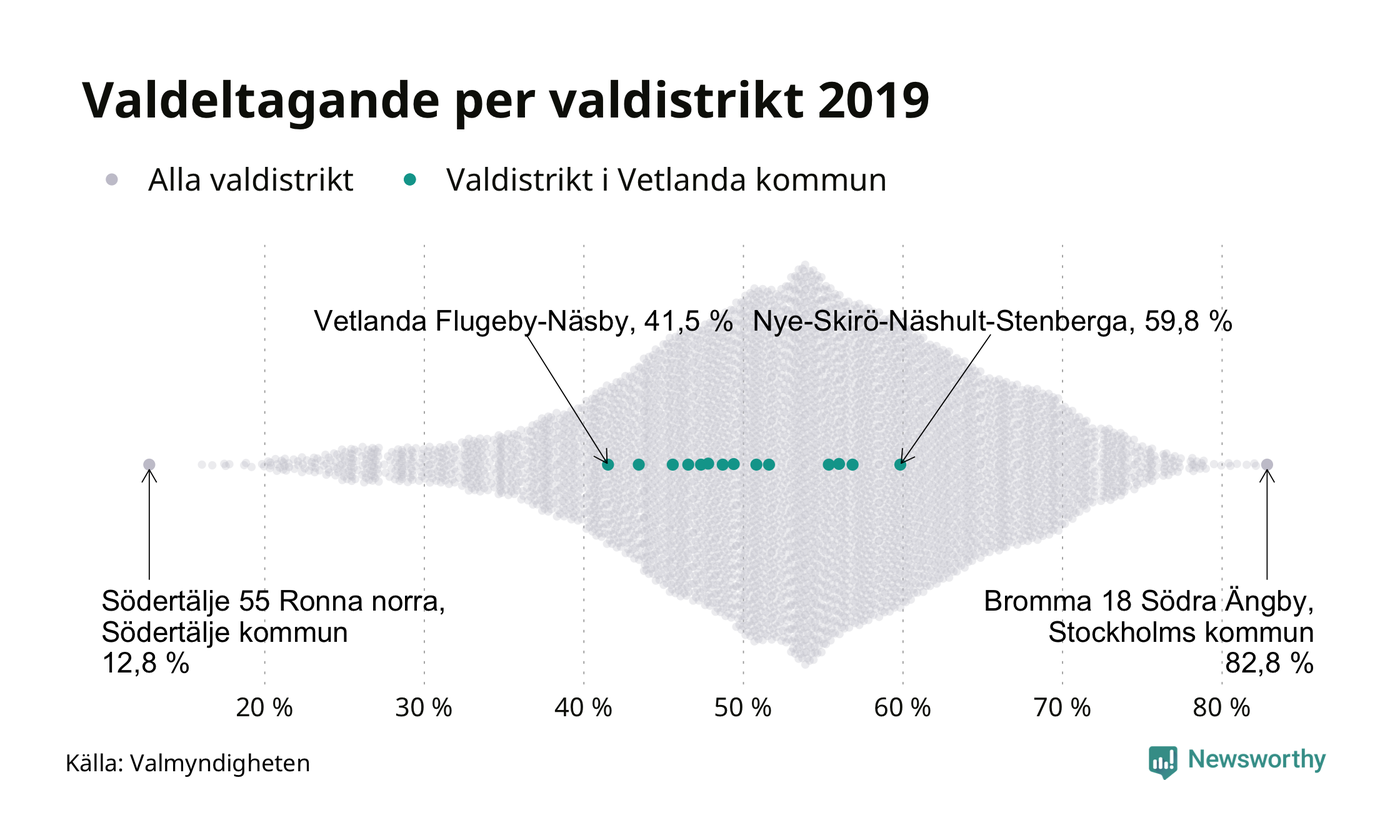 Valdeltagande per valdistrikt 2019

Alla valdistrikt

Valdistrikt i Vetlanda kommun

Vetlanda Flugeby-Näsby, 41,5 %

Nye-Skirö-Näshult-Stenberga, 59,8 %

Södertälje 55 Ronna norra, Södertälje kommun 12,8 %

Bromma 18 Södra Ängby, Stockholms kommun 82,8 %

20 %
30 %
40 %
50 %
60 %
70 %
80 %

Källa: Valmyndigheten

Newsworthy